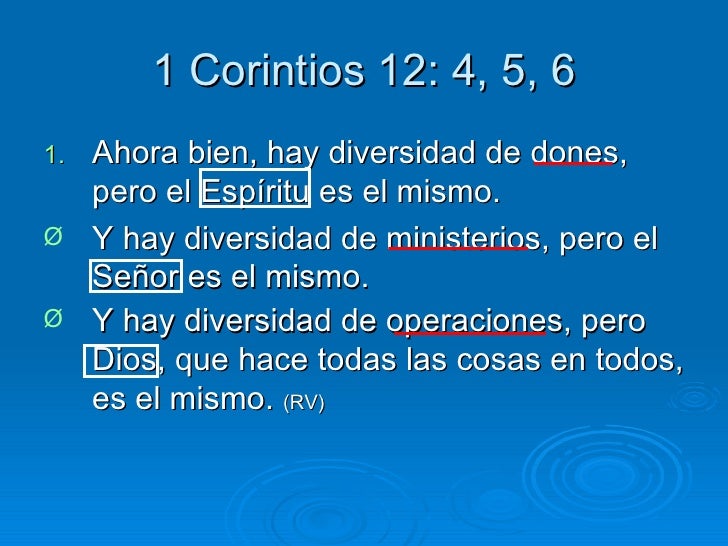 1 Corintios 12: 4, 5, 6

1. Ahora bien, hay diversidad de dones, pero el Espíritu es el mismo.

Ø Y hay diversidad de ministerios, pero el Señor es el mismo.

Ø Y hay diversidad de operaciones, pero Dios, que hace todas las cosas en todos, es el mismo. (RV)